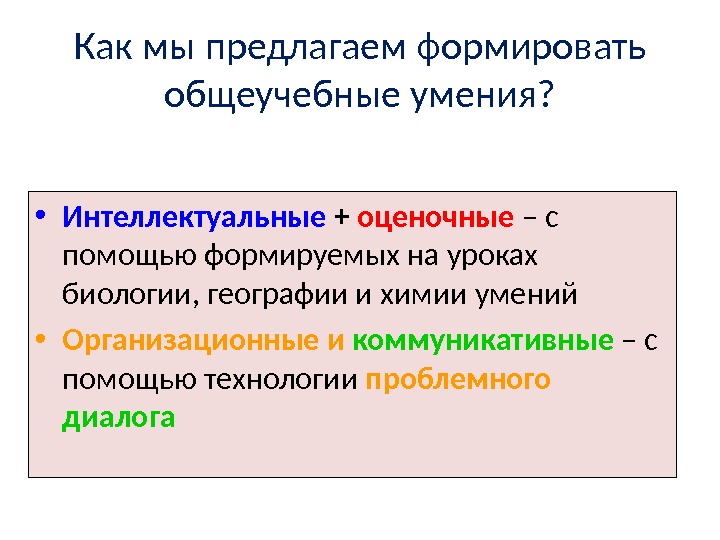 Как мы предлагаем формировать общеучебные умения?

• Интеллектуальные + оценочные – с помощью формируемых на уроках биологии, географии и химии умений

• Организационные и коммуникативные – с помощью технологии проблемного диалога